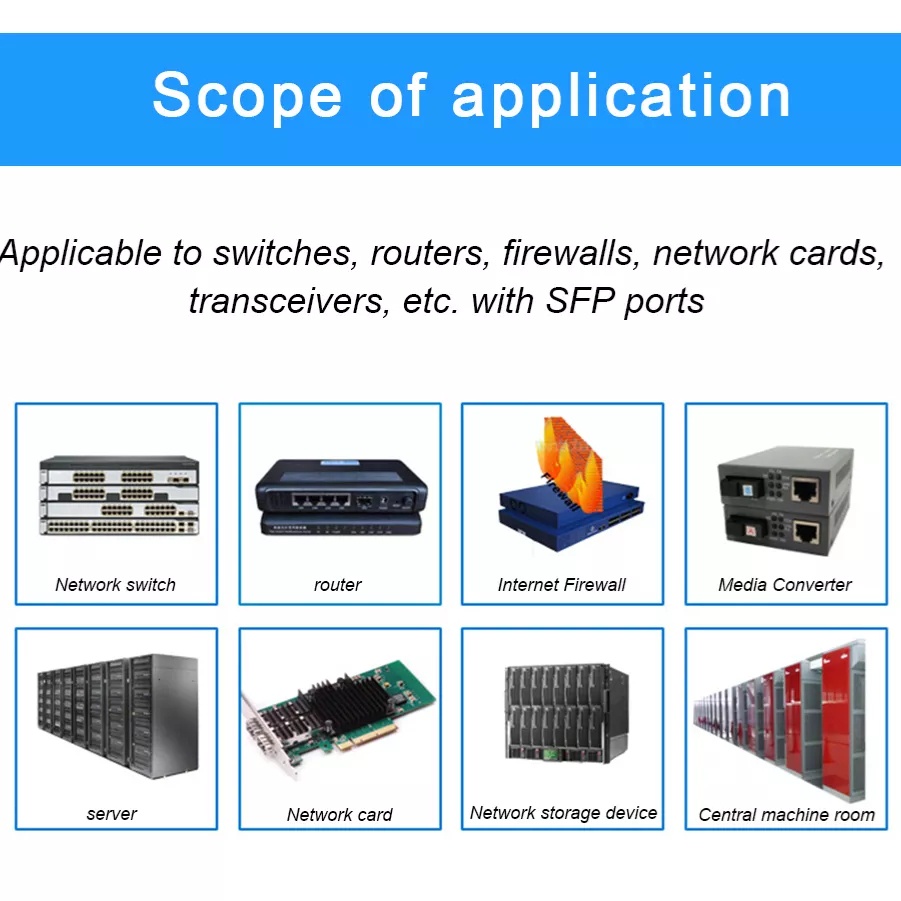 Scope of application

Applicable to switches, routers, firewalls, network cards, transceivers, etc. with SFP ports

Network switch

router

Firewall

Internet Firewall

Media Converter

server

Network card

Network storage device

Central machine room